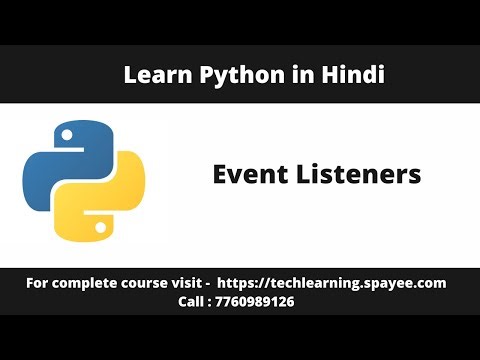 Learn Python in Hindi

Event Listeners

For complete course visit - https://techlearning.spayee.com
Call : 7760989126